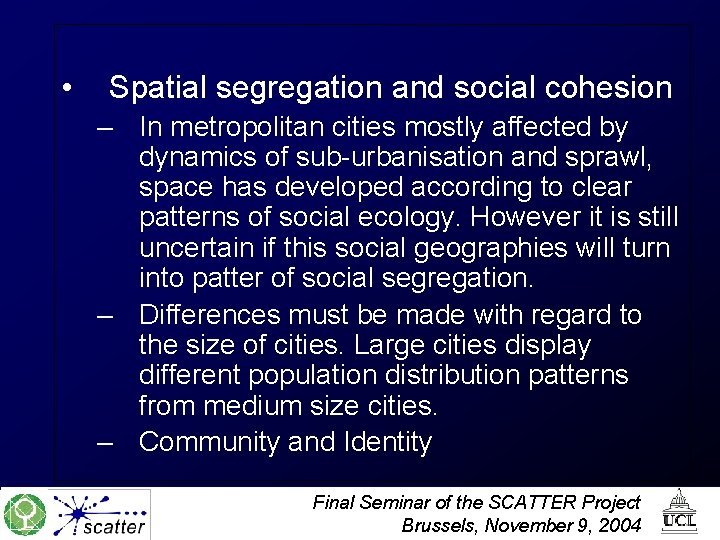 • Spatial segregation and social cohesion

– In metropolitan cities mostly affected by dynamics of sub-urbanisation and sprawl, space has developed according to clear patterns of social ecology. However it is still uncertain if this social geographies will turn into patter of social segregation.

– Differences must be made with regard to the size of cities. Large cities display different population distribution patterns from medium size cities.

– Community and Identity

scatter

Final Seminar of the SCATTER Project
Brussels, November 9, 2004

UCL